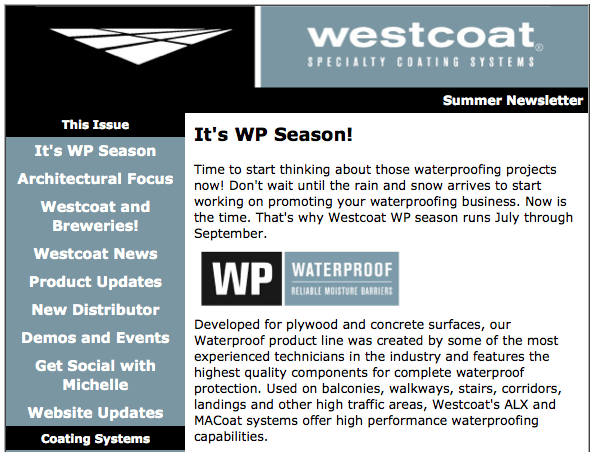 westcoat®
SPECIALTY COATING SYSTEMS

Summer Newsletter

This Issue

It's WP Season

Architectural Focus

Westcoat and Breweries!

Westcoat News

Product Updates

New Distributor

Demos and Events

Get Social with Michelle

Website Updates

Coating Systems

It's WP Season!

Time to start thinking about those waterproofing projects now! Don't wait until the rain and snow arrives to start working on promoting your waterproofing business. Now is the time. That's why Westcoat WP season runs July through September.

WP WATERPROOF
RELIABLE MOISTURE BARRIERS

Developed for plywood and concrete surfaces, our Waterproof product line was created by some of the most experienced technicians in the industry and features the highest quality components for complete waterproof protection. Used on balconies, walkways, stairs, corridors, landings and other high traffic areas, Westcoat's ALX and MACoat systems offer high performance waterproofing capabilities.